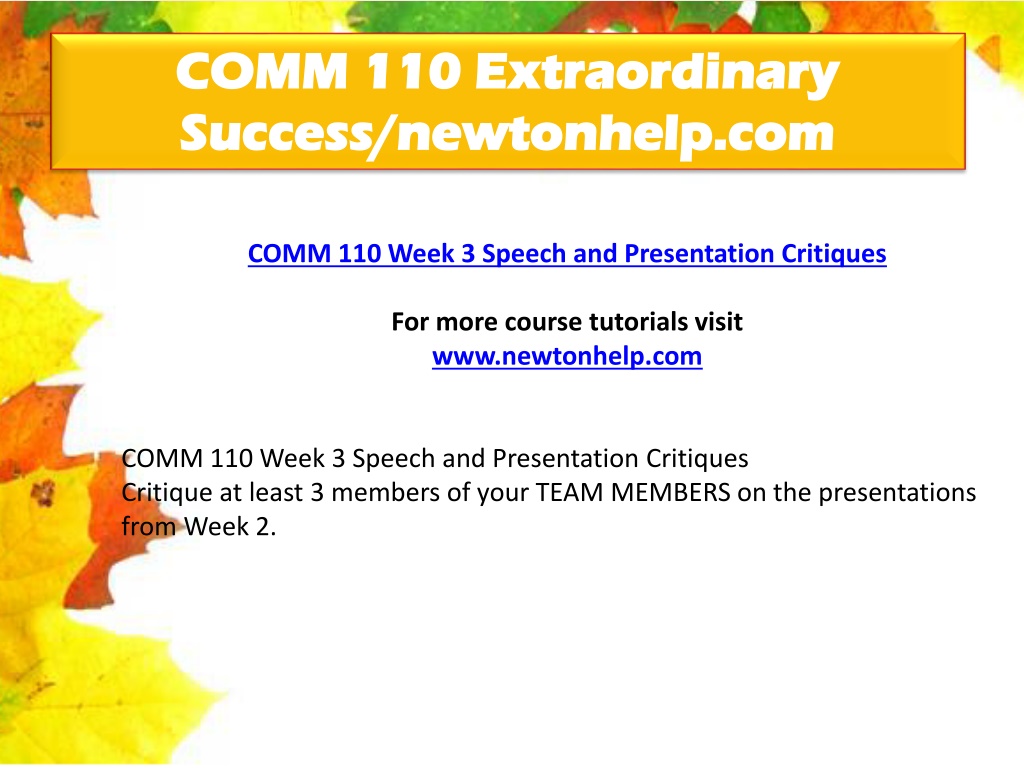 COMM 110 Extraordinary Success/newtonhelp.com

COMM 110 Week 3 Speech and Presentation Critiques

For more course tutorials visit
www.newtonhelp.com

COMM 110 Week 3 Speech and Presentation Critiques
Critique at least 3 members of your TEAM MEMBERS on the presentations from Week 2.